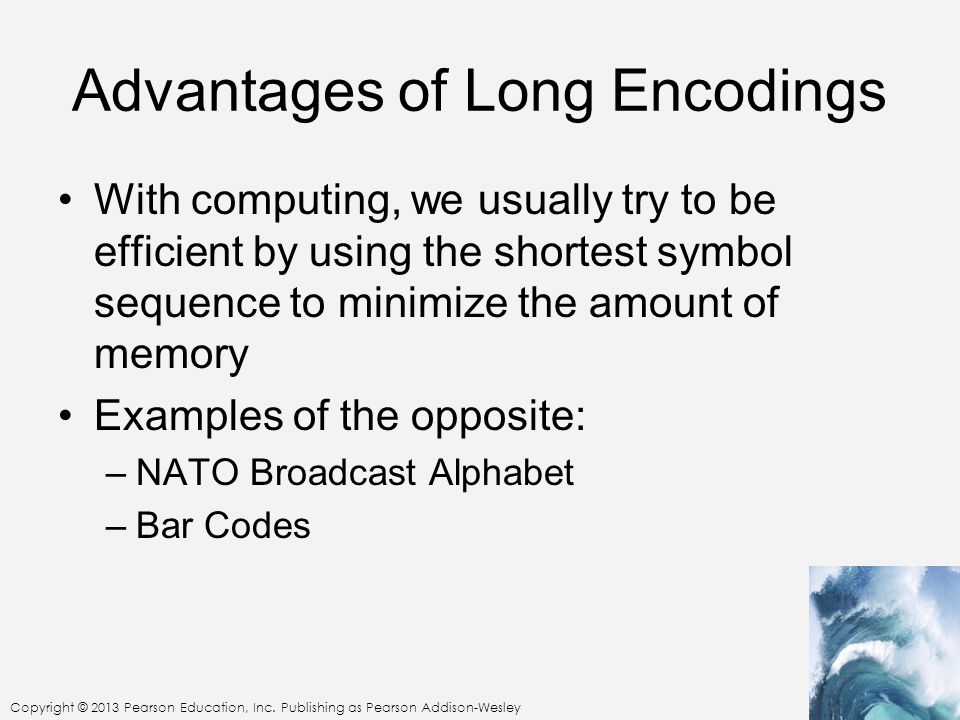 Advantages of Long Encodings

• With computing, we usually try to be efficient by using the shortest symbol sequence to minimize the amount of memory

• Examples of the opposite:
– NATO Broadcast Alphabet
– Bar Codes

Copyright © 2013 Pearson Education, Inc. Publishing as Pearson Addison-Wesley